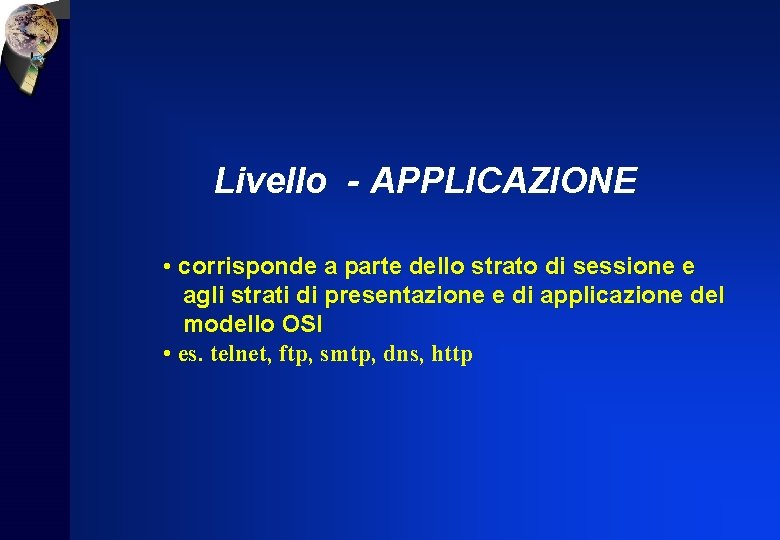 Livello - APPLICAZIONE

• corrisponde a parte dello strato di sessione e agli strati di presentazione e di applicazione del modello OSI

• es. telnet, ftp, smtp, dns, http